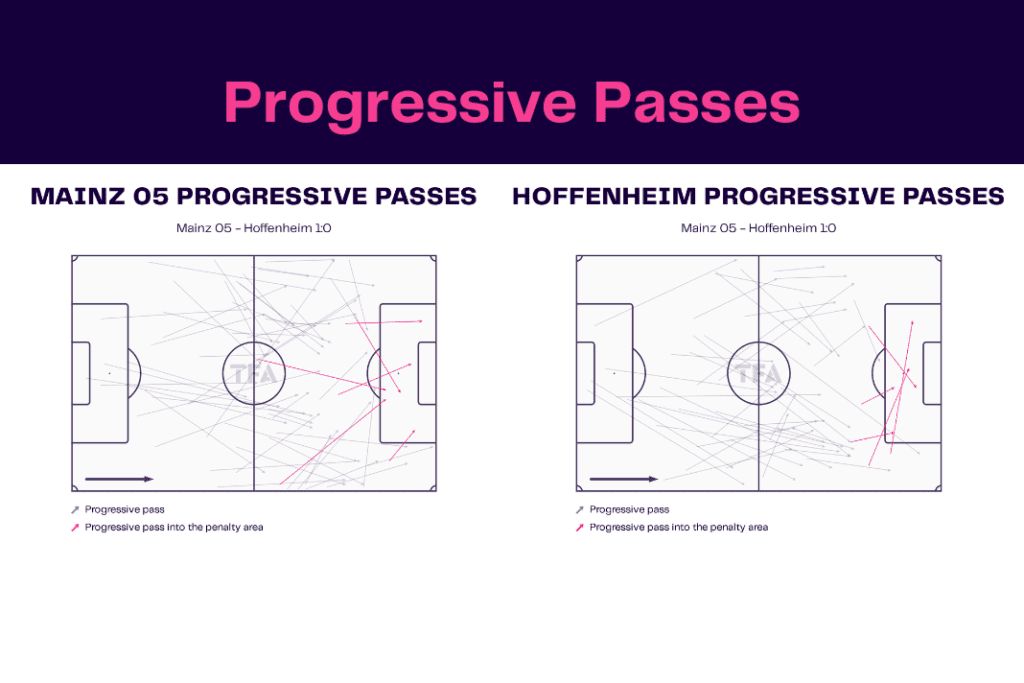 Progressive Passes

MAINZ 05 PROGRESSIVE PASSES

Mainz 05 - Hoffenheim 1:0

TFA

Progressive pass
Progressive pass into the penalty area

HOFFENHEIM PROGRESSIVE PASSES

Mainz 05 - Hoffenheim 1:0

TFA

Progressive pass
Progressive pass into the penalty area